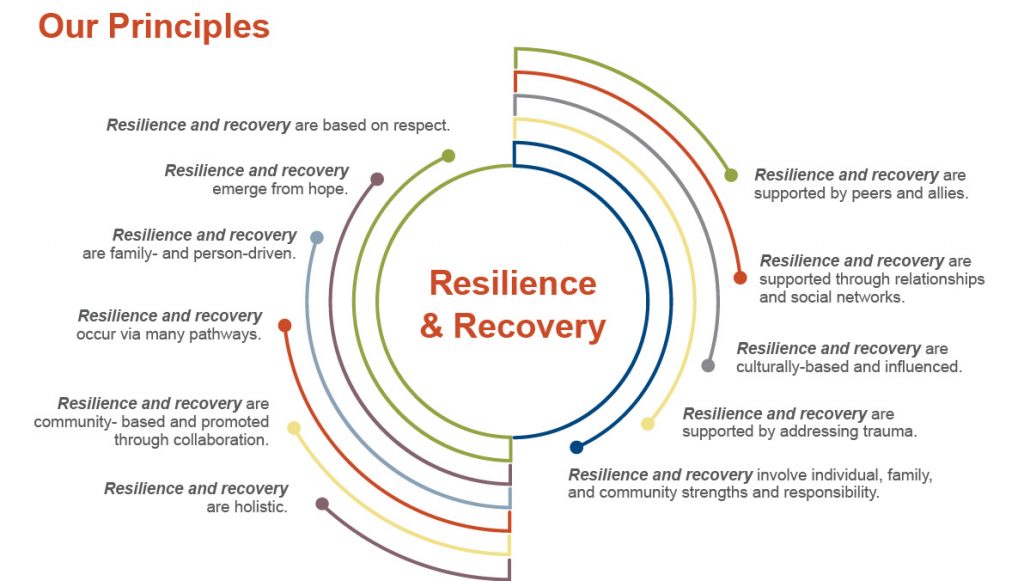 Our Principles

Resilience and recovery are based on respect.

Resilience and recovery emerge from hope.

Resilience and recovery are family- and person-driven.

Resilience and recovery occur via many pathways.

Resilience and recovery are community- based and promoted through collaboration.

Resilience and recovery are holistic.

Resilience & Recovery

Resilience and recovery are supported by peers and allies.

Resilience and recovery are supported through relationships and social networks.

Resilience and recovery are culturally-based and influenced.

Resilience and recovery are supported by addressing trauma.

Resilience and recovery involve individual, family, and community strengths and responsibility.